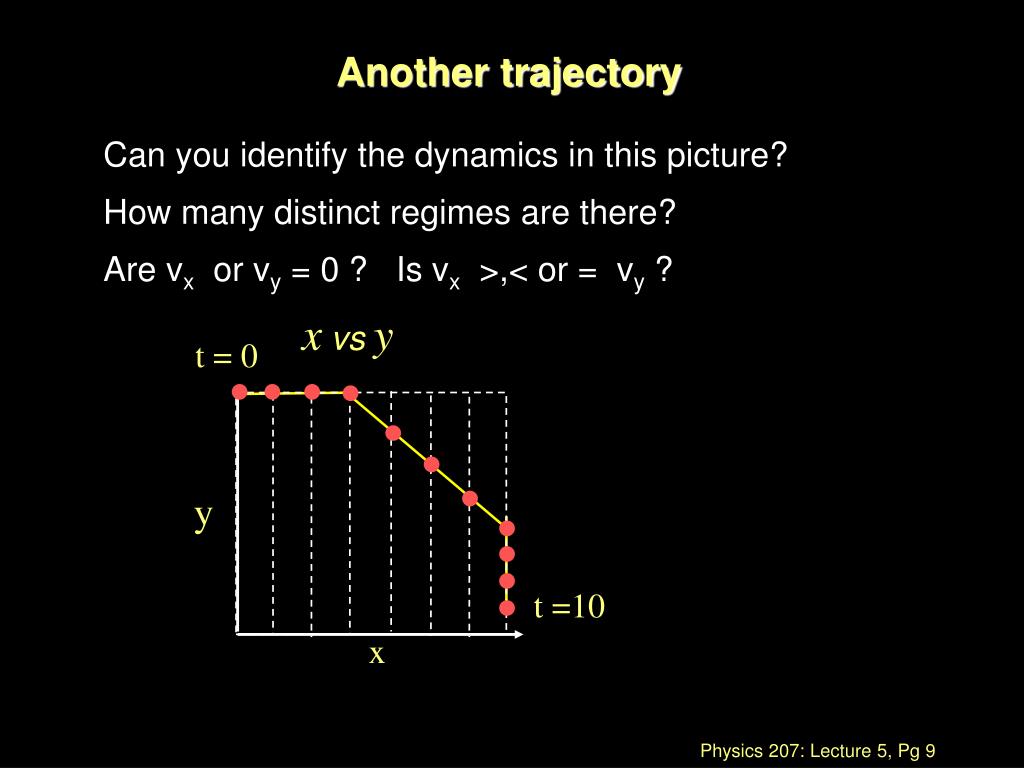 Another trajectory

Can you identify the dynamics in this picture?

How many distinct regimes are there?

Are $v_x$ or $v_y = 0$ ? Is $v_x$ >,< or = $v_y$ ?

$x$ vs $y$

t = 0

y

t =10

x

Physics 207: Lecture 5, Pg 9